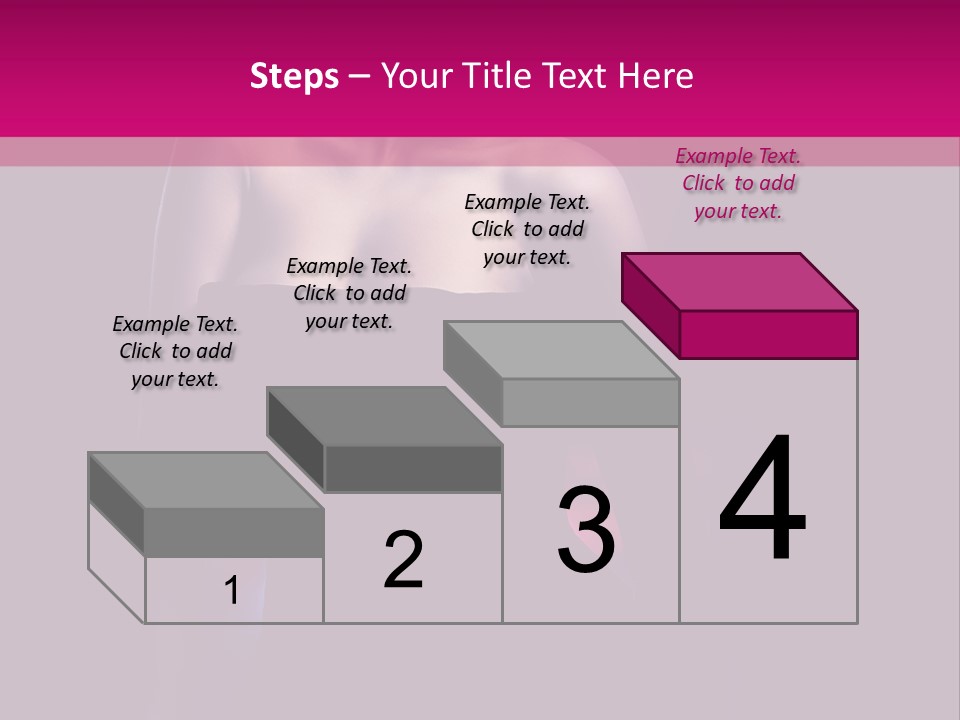 Steps – Your Title Text Here

Example Text. Click to add your text.

Example Text. Click to add your text.

Example Text. Click to add your text.

Example Text. Click to add your text.

1

2

3

4